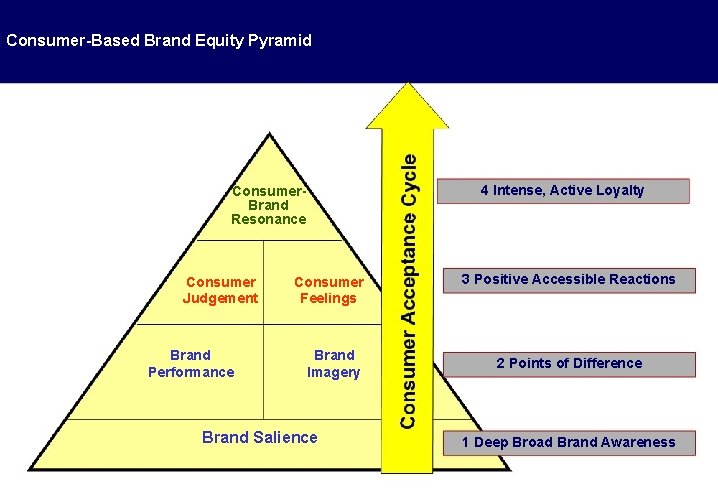 Consumer-Based Brand Equity Pyramid

Consumer-Brand Resonance

Consumer Judgement

Consumer Feelings

Brand Performance

Brand Imagery

Brand Salience

Consumer Acceptance Cycle

4 Intense, Active Loyalty

3 Positive Accessible Reactions

2 Points of Difference

1 Deep Broad Brand Awareness